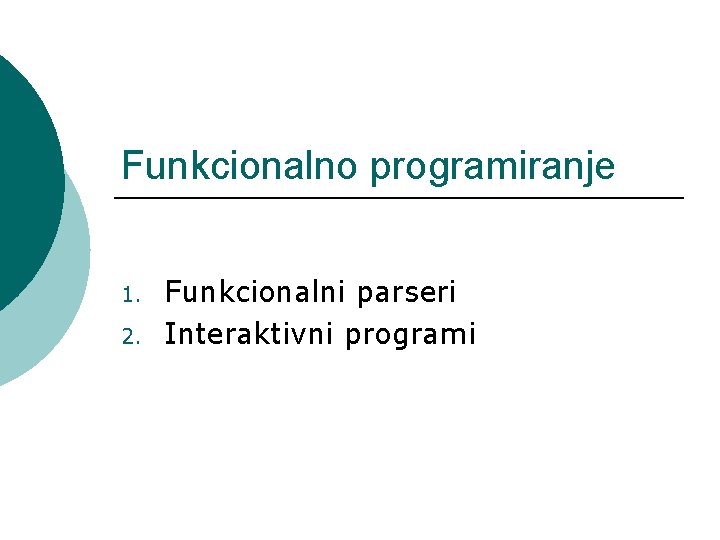 Funkcionalno programiranje

1. Funkcionalni parseri
2. Interaktivni programi